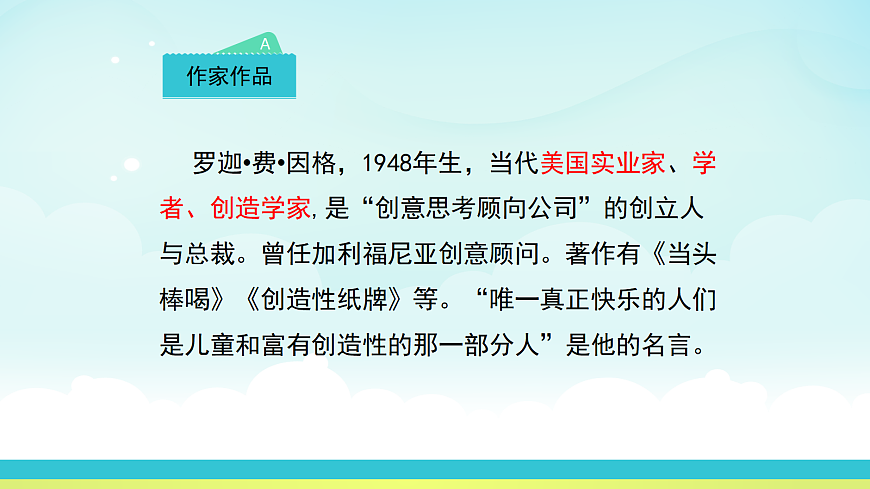 A

作家作品

罗迦•费•因格，1948年生，当代美国实业家、学者、创造学家,是“创意思考顾向公司”的创立人与总裁。曾任加利福尼亚创意顾问。著作有《当头棒喝》《创造性纸牌》等。“唯一真正快乐的人们是儿童和富有创造性的那一部分人”是他的名言。